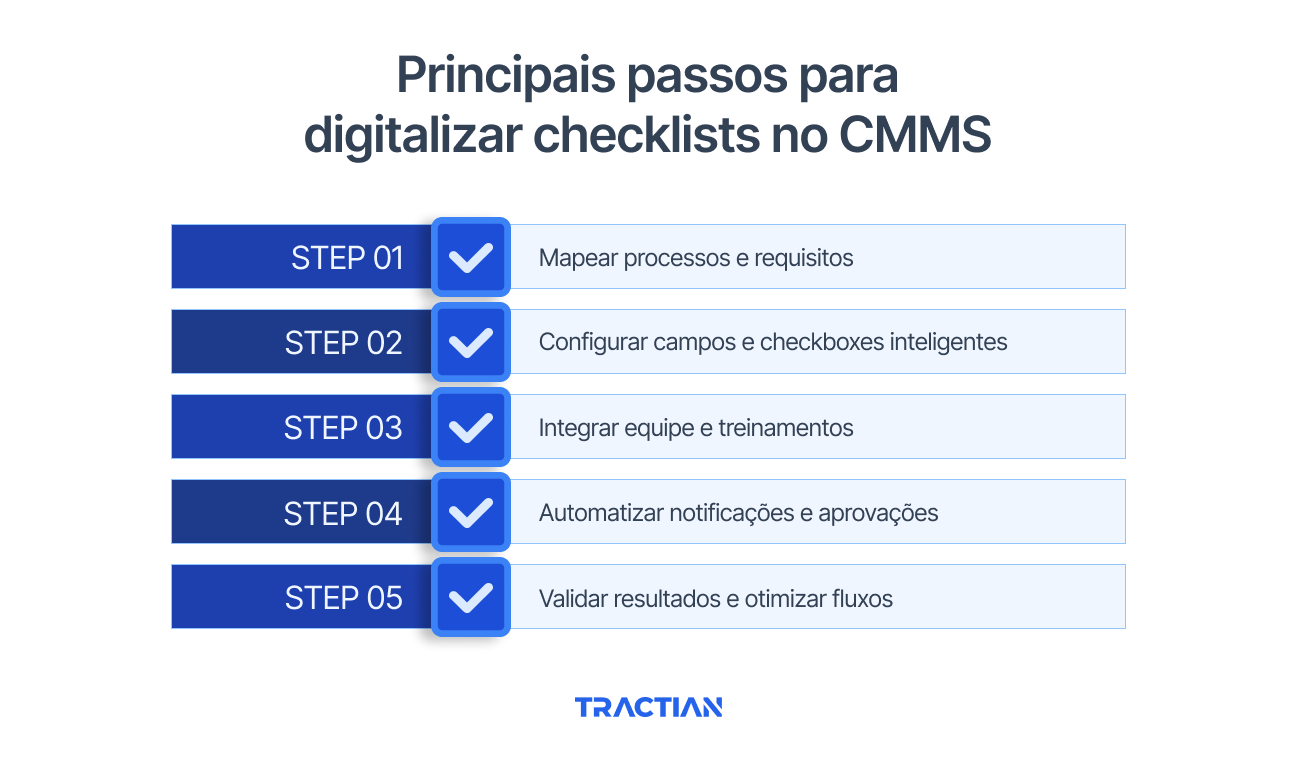 Principais passos para digitalizar checklists no CMMS

STEP 01 Mapear processos e requisitos

STEP 02 Configurar campos e checkboxes inteligentes

STEP 03 Integrar equipe e treinamentos

STEP 04 Automatizar notificações e aprovações

STEP 05 Validar resultados e otimizar fluxos

TRACTIAN